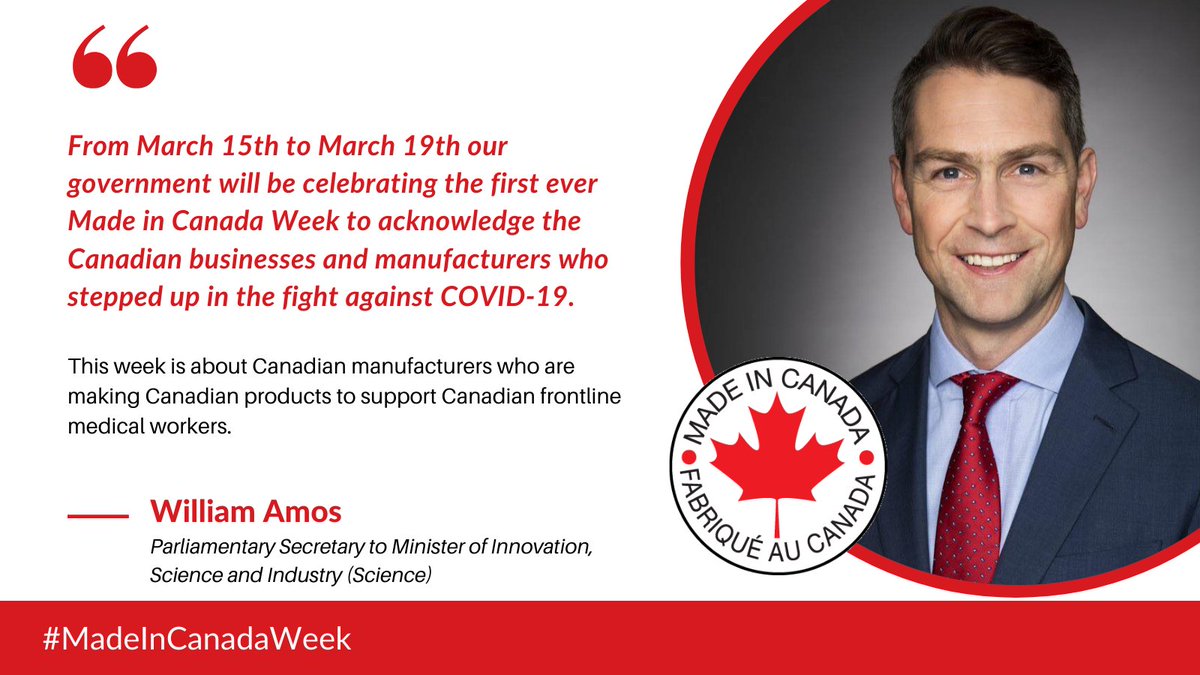 “

From March 15th to March 19th our government will be celebrating the first ever Made in Canada Week to acknowledge the Canadian businesses and manufacturers who stepped up in the fight against COVID-19.

This week is about Canadian manufacturers who are making Canadian products to support Canadian frontline medical workers.

William Amos
Parliamentary Secretary to Minister of Innovation, Science and Industry (Science)

MADE IN CANADA
FABRIQUÉ AU CANADA

#MadeInCanadaWeek